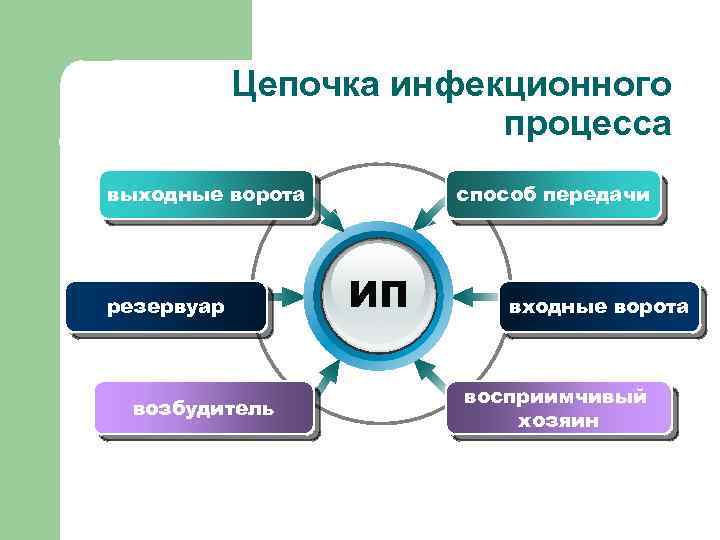 Цепочка инфекционного процесса

выходные ворота

способ передачи

резервуар

ИП

входные ворота

возбудитель

восприимчивый хозяин